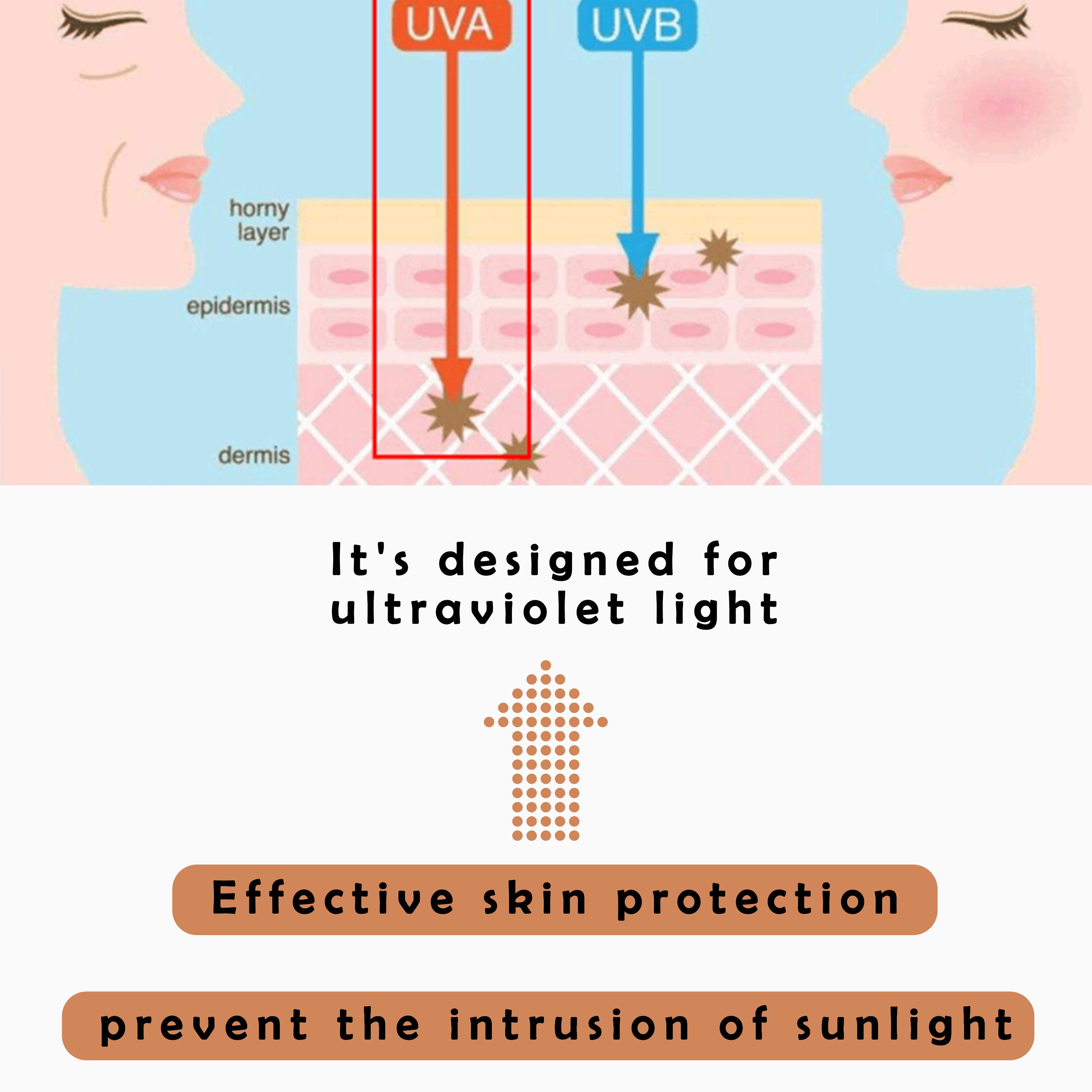 UVA

UVB

horny layer

epidermis

dermis

It's designed for ultraviolet light

Effective skin protection

prevent the intrusion of sunlight